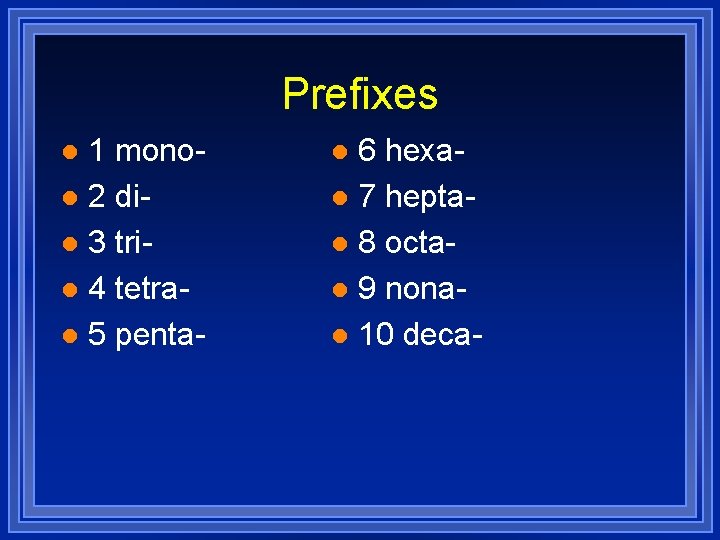 Prefixes

- 1 mono-
- 2 di-
- 3 tri-
- 4 tetra-
- 5 penta-

- 6 hexa-
- 7 hepta-
- 8 octa-
- 9 nona-
- 10 deca-